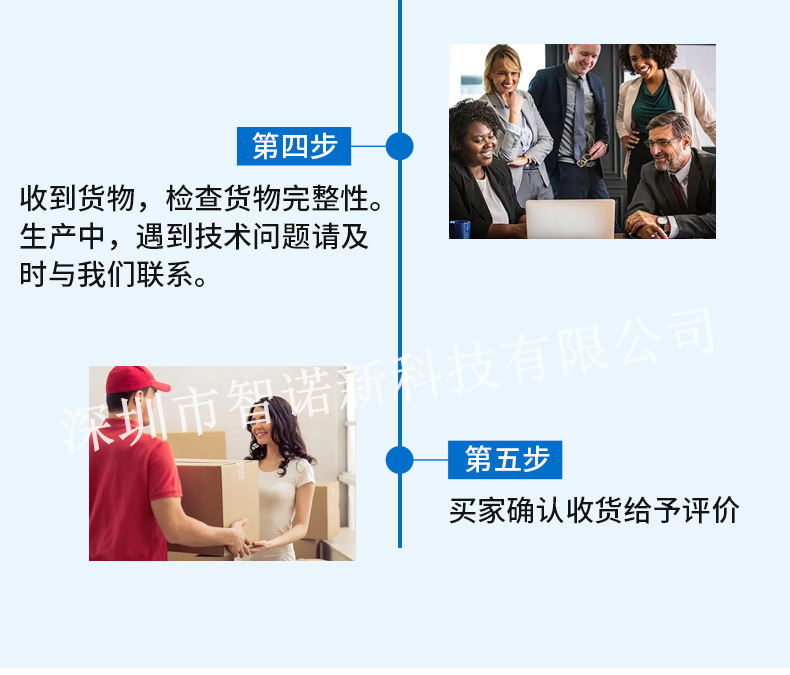 第四步

收到货物，检查货物完整性。生产中，遇到技术问题请及时与我们联系。

深圳市智诺新科技有限公司

第五步

买家确认收货给予评价